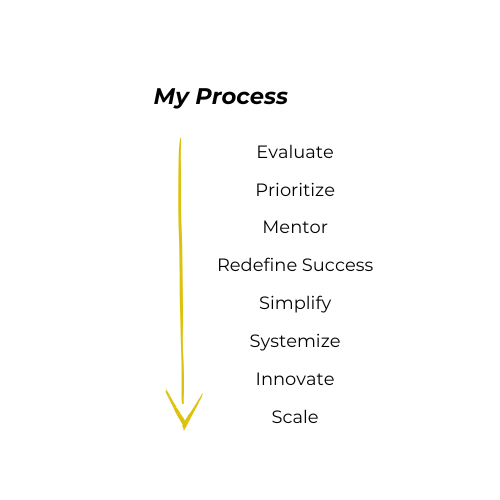 My Process

Evaluate

Prioritize

Mentor

Redefine Success

Simplify

Systemize

Innovate

Scale